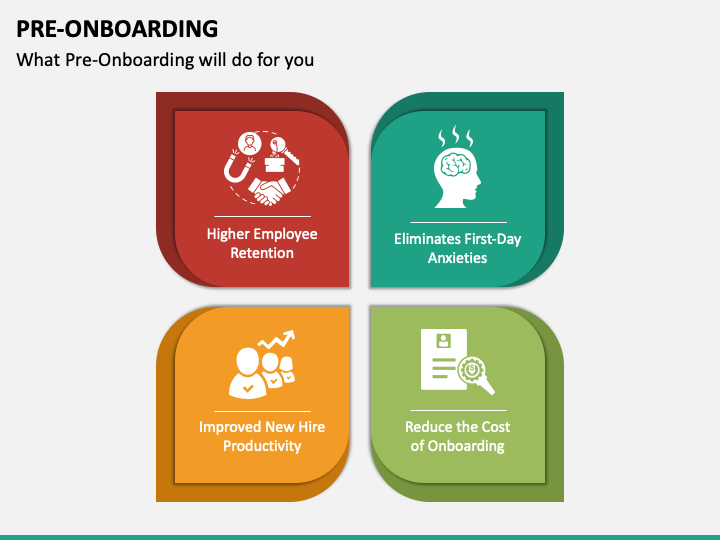 PRE-ONBOARDING

What Pre-Onboarding will do for you

Higher Employee Retention

Eliminates First-Day Anxieties

Improved New Hire Productivity

Reduce the Cost of Onboarding